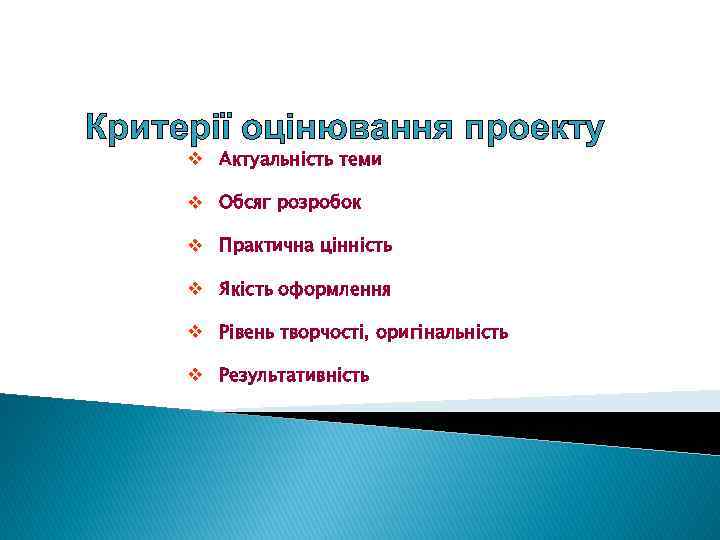 Критерії оцінювання проекту

❖ Актуальність теми
❖ Обсяг розробок
❖ Практична цінність
❖ Якість оформлення
❖ Рівень творчості, оригінальність
❖ Результативність